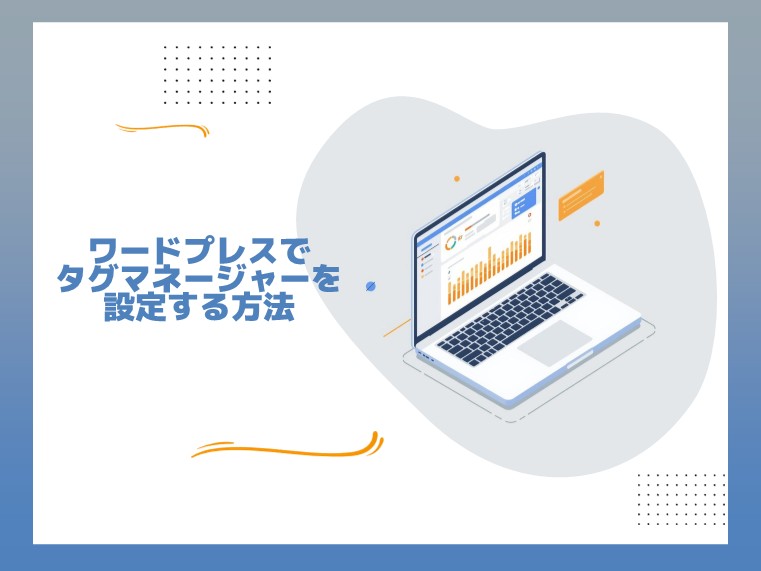 ワードプレスで
タグマネージャーを
設定する方法